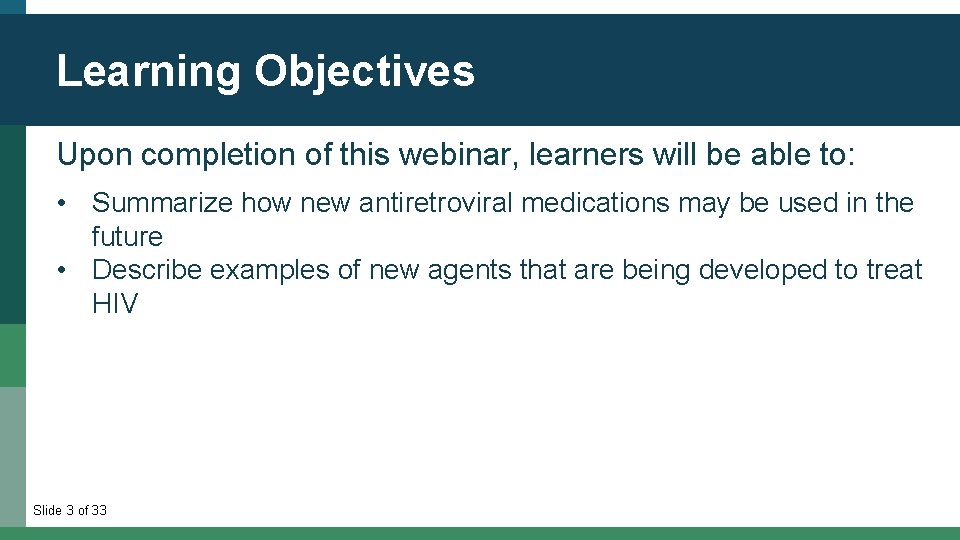 Learning Objectives

Upon completion of this webinar, learners will be able to:

• Summarize how new antiretroviral medications may be used in the future
• Describe examples of new agents that are being developed to treat HIV

Slide 3 of 33